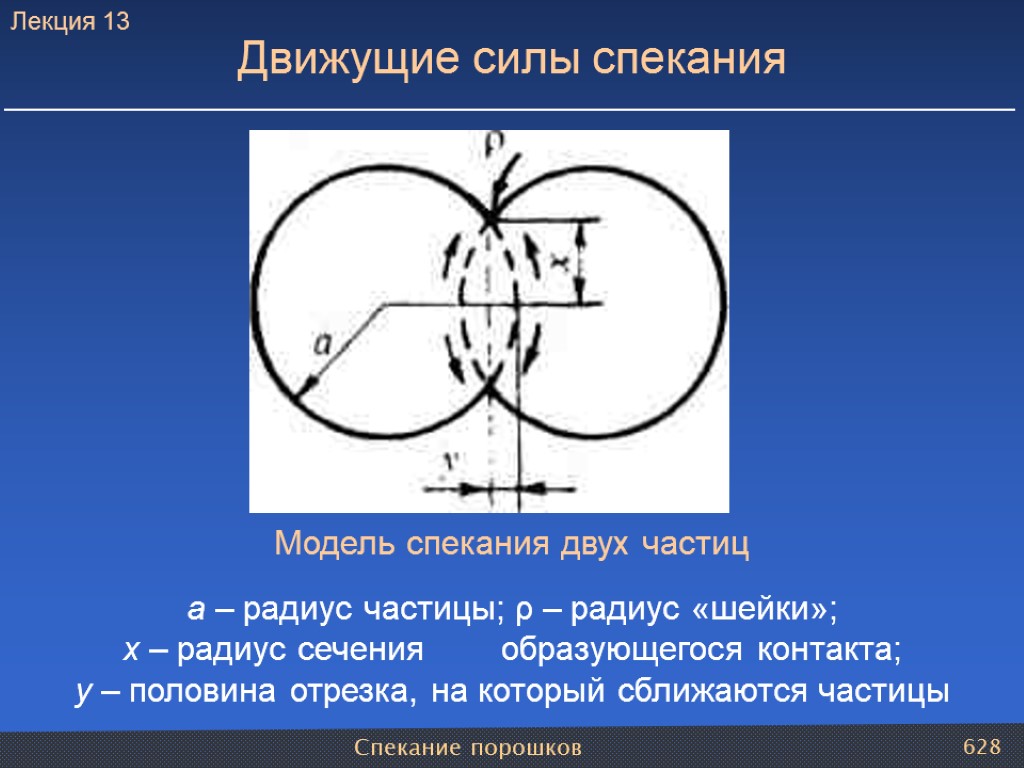 Лекция 13

Движущие силы спекания

ρ

x

a

y

Модель спекания двух частиц

a – радиус частицы; ρ – радиус «шейки»;
x – радиус сечения образующегося контакта;
y – половина отрезка, на который сближаются частицы

Спекание порошков

628